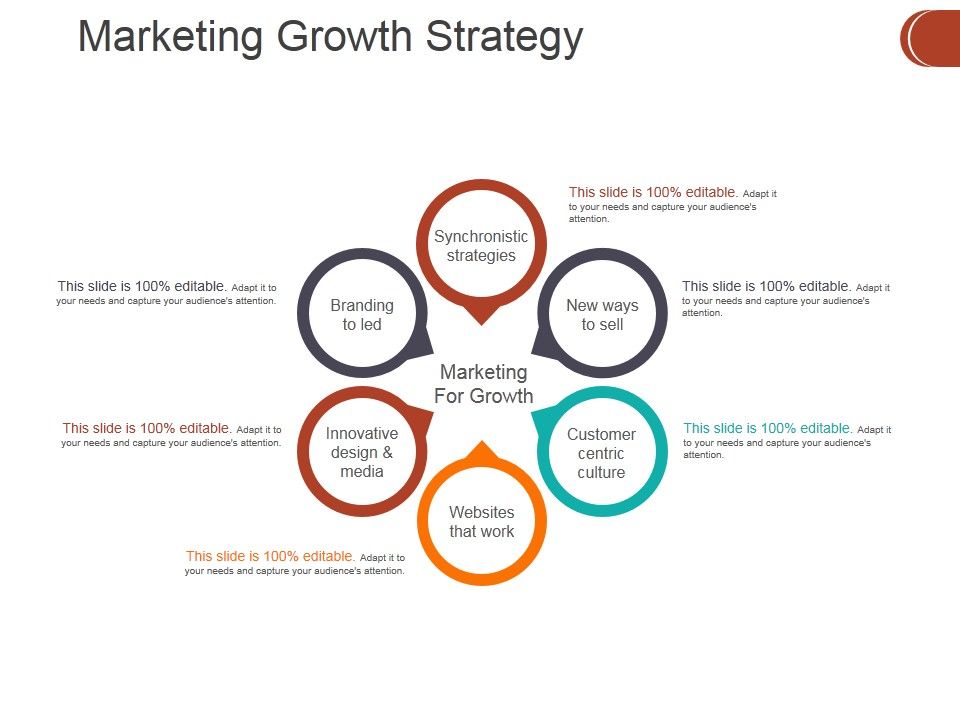 Marketing Growth Strategy

This slide is 100% editable. Adapt it to your needs and capture your audience's attention.

Synchronistic strategies

This slide is 100% editable. Adapt it to your needs and capture your audience's attention.

Branding to led

New ways to sell

This slide is 100% editable. Adapt it to your needs and capture your audience's attention.

Marketing For Growth

This slide is 100% editable. Adapt it to your needs and capture your audience's attention.

Innovative design & media

Customer centric culture

This slide is 100% editable. Adapt it to your needs and capture your audience's attention.

Websites that work

This slide is 100% editable. Adapt it to your needs and capture your audience's attention.